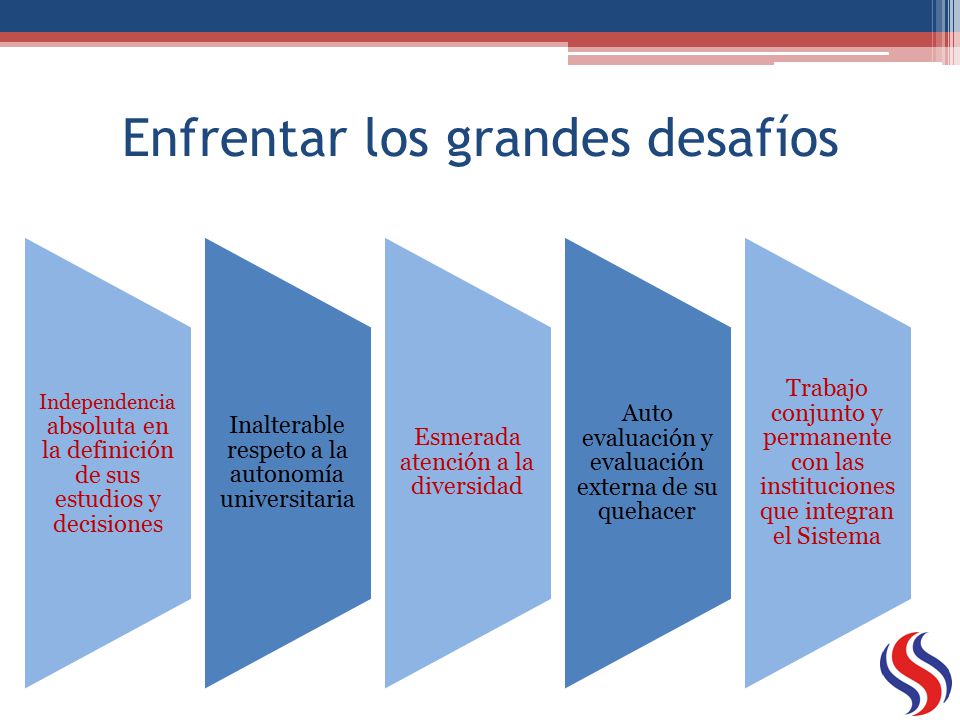 Enfrentar los grandes desafíos

Independencia absoluta en la definición de sus estudios y decisiones

Inalterable respeto a la autonomía universitaria

Esmerada atención a la diversidad

Auto evaluación y evaluación externa de su quehacer

Trabajo conjunto y permanente con las instituciones que integran el Sistema